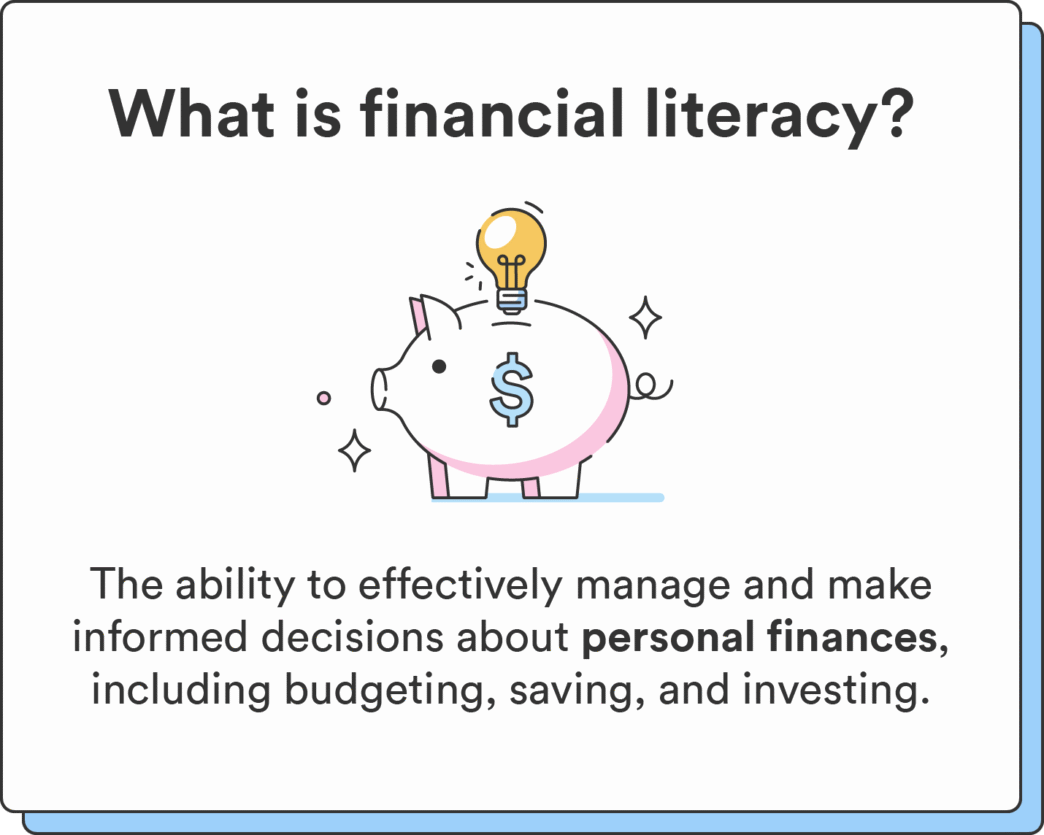 What is financial literacy?

$

The ability to effectively manage and make informed decisions about personal finances, including budgeting, saving, and investing.